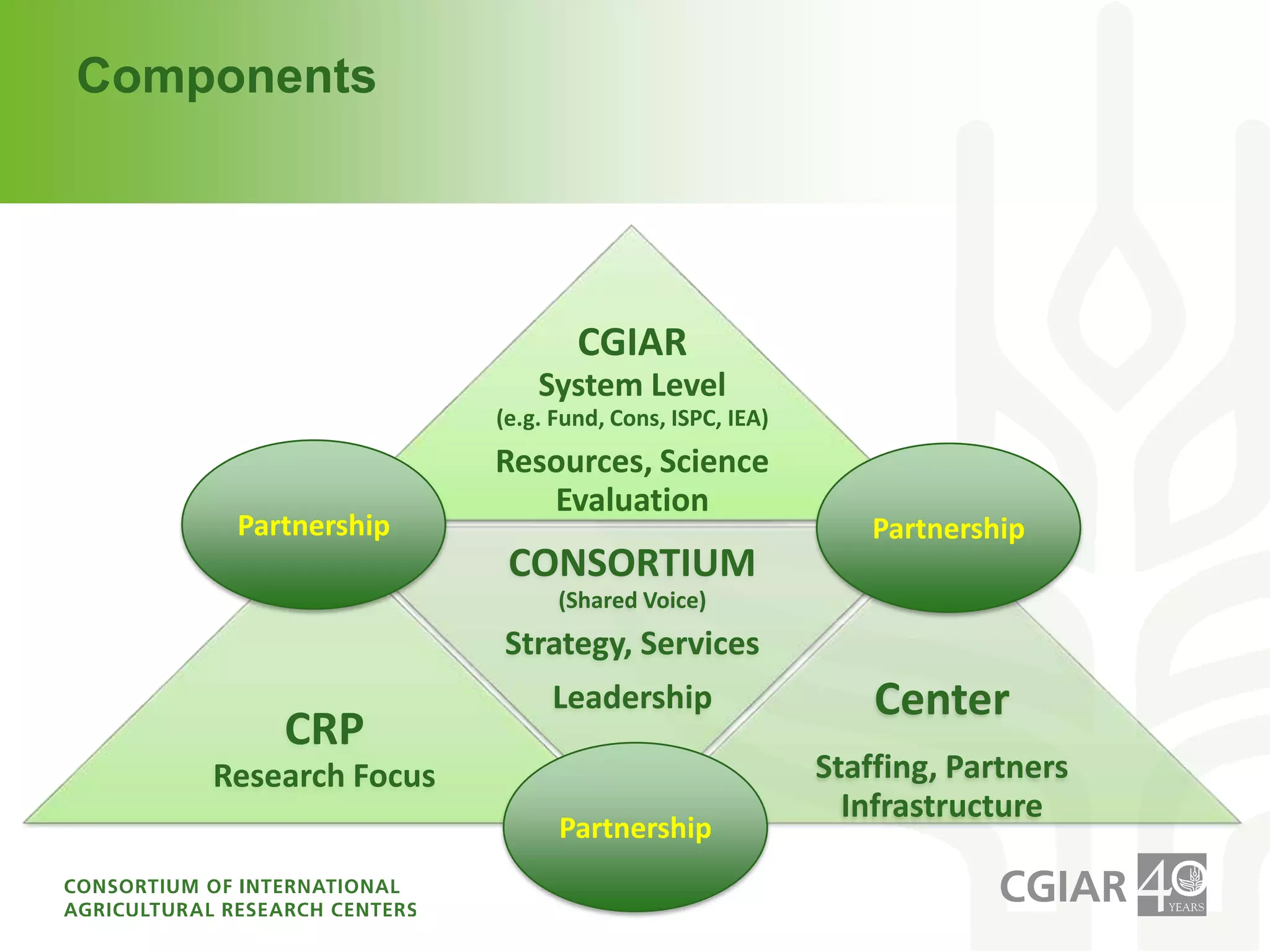 Components

CGIAR
System Level
(e.g. Fund, Cons, ISPC, IEA)
Resources, Science
Evaluation

Partnership

Partnership

CONSORTIUM
(Shared Voice)
Strategy, Services
Leadership

CRP
Research Focus

Center
Staffing, Partners
Infrastructure

Partnership

CONSORTIUM OF INTERNATIONAL
AGRICULTURAL RESEARCH CENTERS

CGIAR 40 YEARS